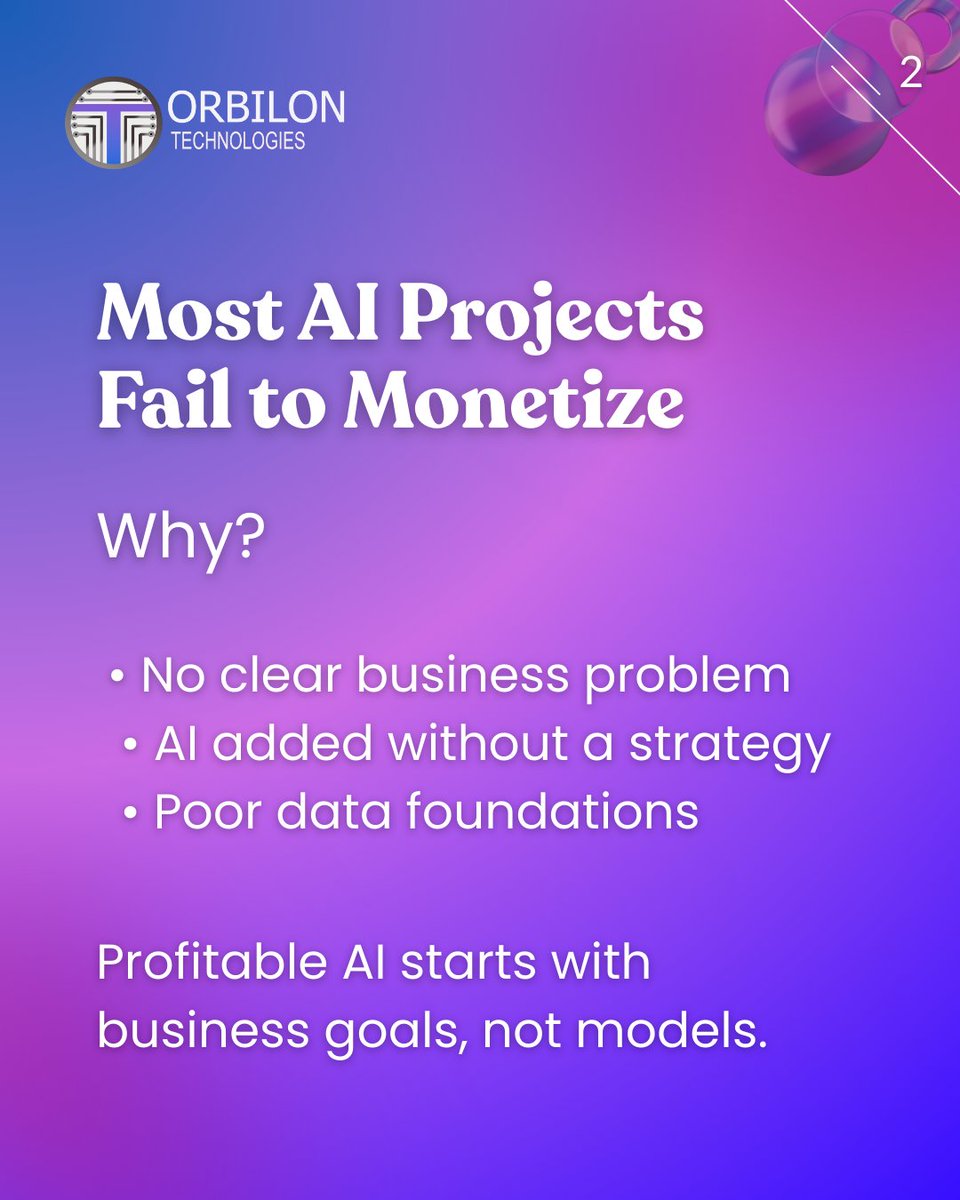 ORBILON
TECHNOLOGIES

2

Most AI Projects Fail to Monetize

Why?

• No clear business problem
• AI added without a strategy
• Poor data foundations

Profitable AI starts with business goals, not models.